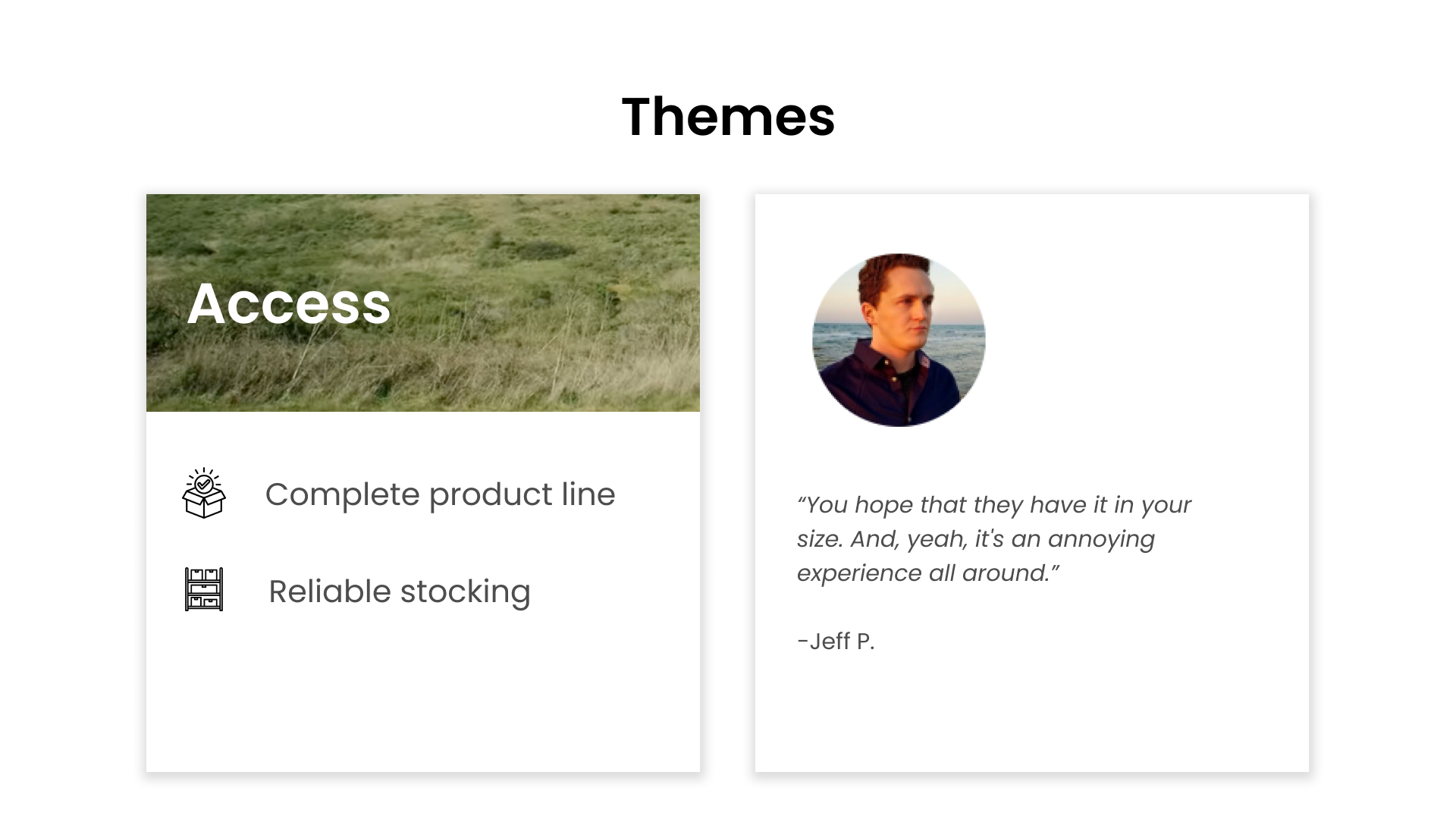 Themes

Access

Complete product line

Reliable stocking

“You hope that they have it in your size. And, yeah, it's an annoying experience all around.”

-Jeff P.